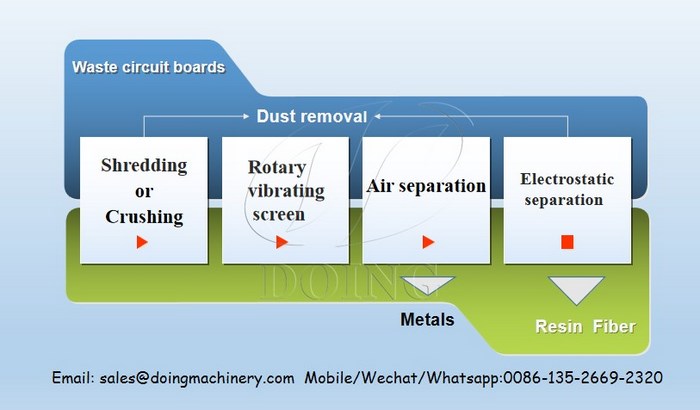 Waste circuit boards

Dust removal

Shredding or Crushing

Rotary vibrating screen

Air separation

Electrostatic separation

DOING

Metals

Resin Fiber

Email: sales@doingmachinery.com Mobile/Wechat/Whatsapp:0086-135-2669-2320